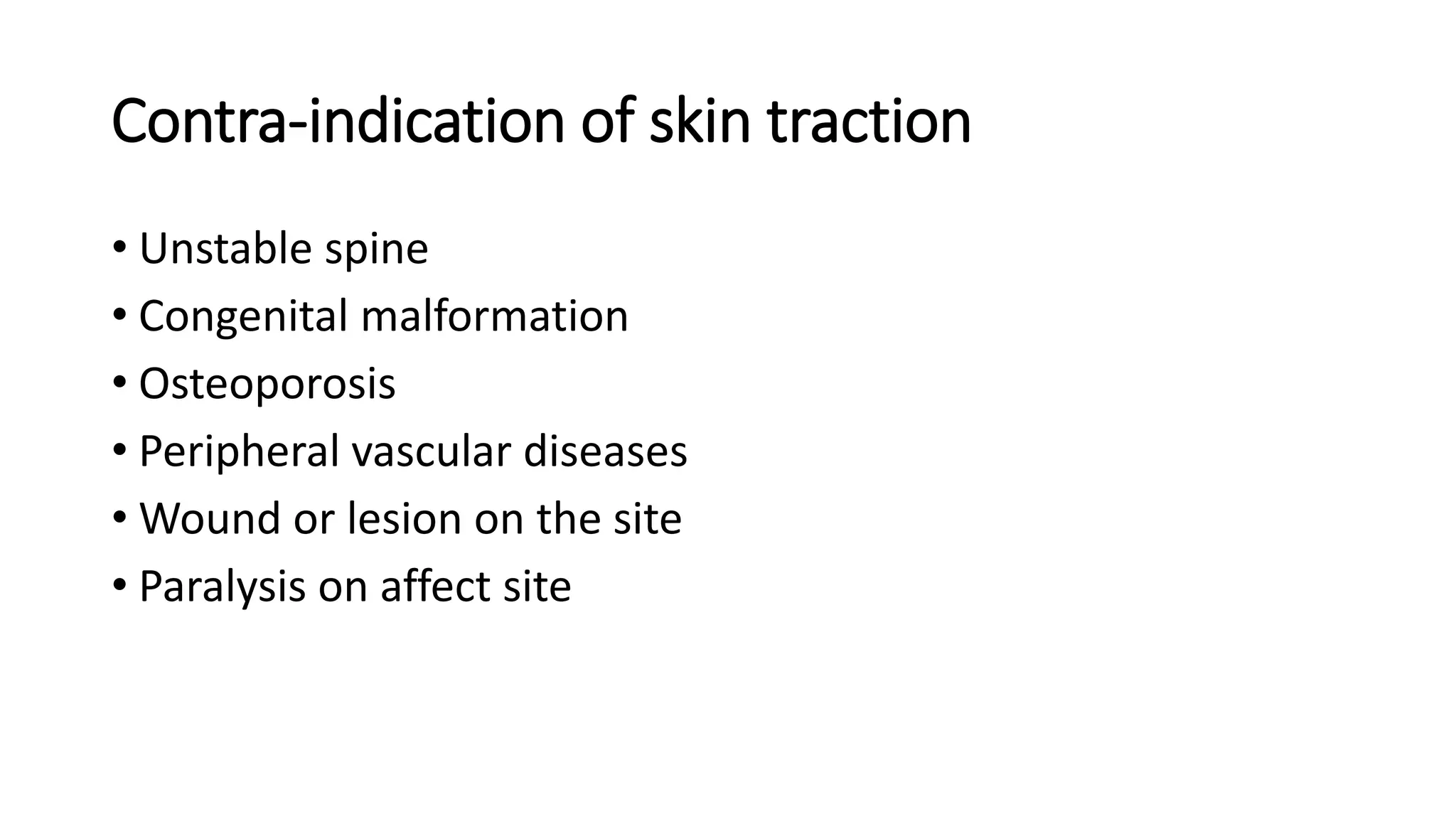 Contra-indication of skin traction

• Unstable spine
• Congenital malformation
• Osteoporosis
• Peripheral vascular diseases
• Wound or lesion on the site
• Paralysis on affect site